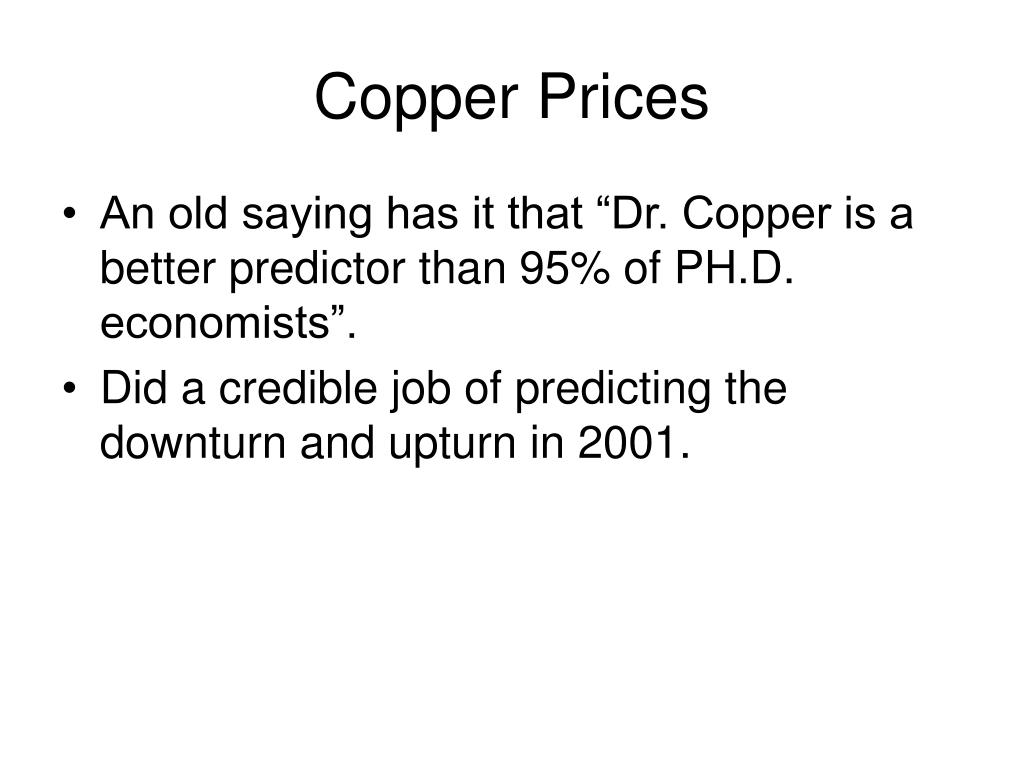 Copper Prices

• An old saying has it that “Dr. Copper is a better predictor than 95% of PH.D. economists”.
• Did a credible job of predicting the downturn and upturn in 2001.